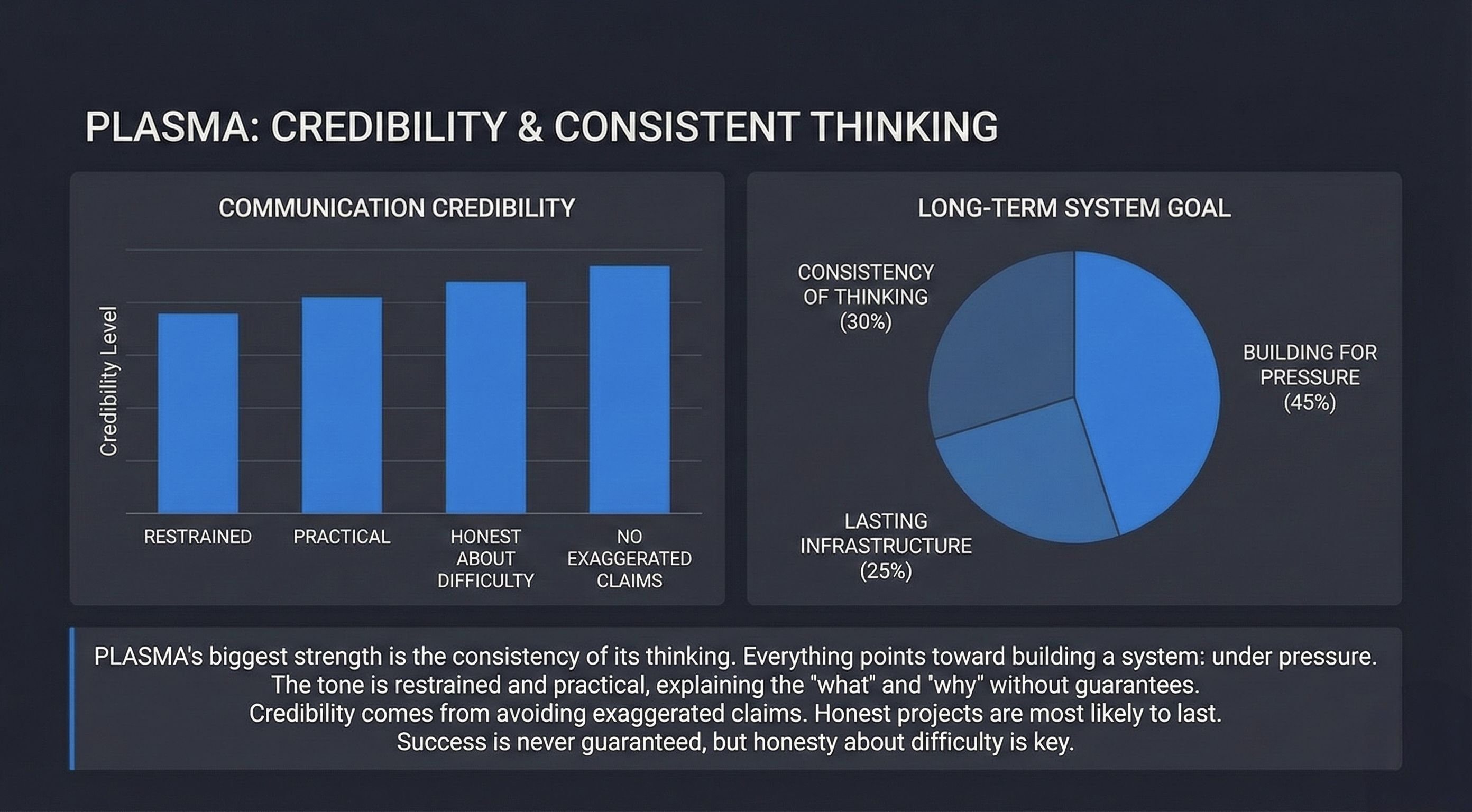 PLASMA: CREDIBILITY & CONSISTENT THINKING

COMMUNICATION CREDIBILITY

Credibility Level

RESTRAINED

PRACTICAL

HONEST ABOUT DIFFICULTY

NO EXAGGERATED CLAIMS

LONG-TERM SYSTEM GOAL

CONSISTENCY OF THINKING (30%)

BUILDING FOR PRESSURE (45%)

LASTING INFRASTRUCTURE (25%)

PLASMA's biggest strength is the consistency of its thinking. Everything points toward building a system: under pressure.
The tone is restrained and practical, explaining the "what" and "why" without guarantees.
Credibility comes from avoiding exaggerated claims. Honest projects are most likely to last.
Success is never guaranteed, but honesty about difficulty is key.